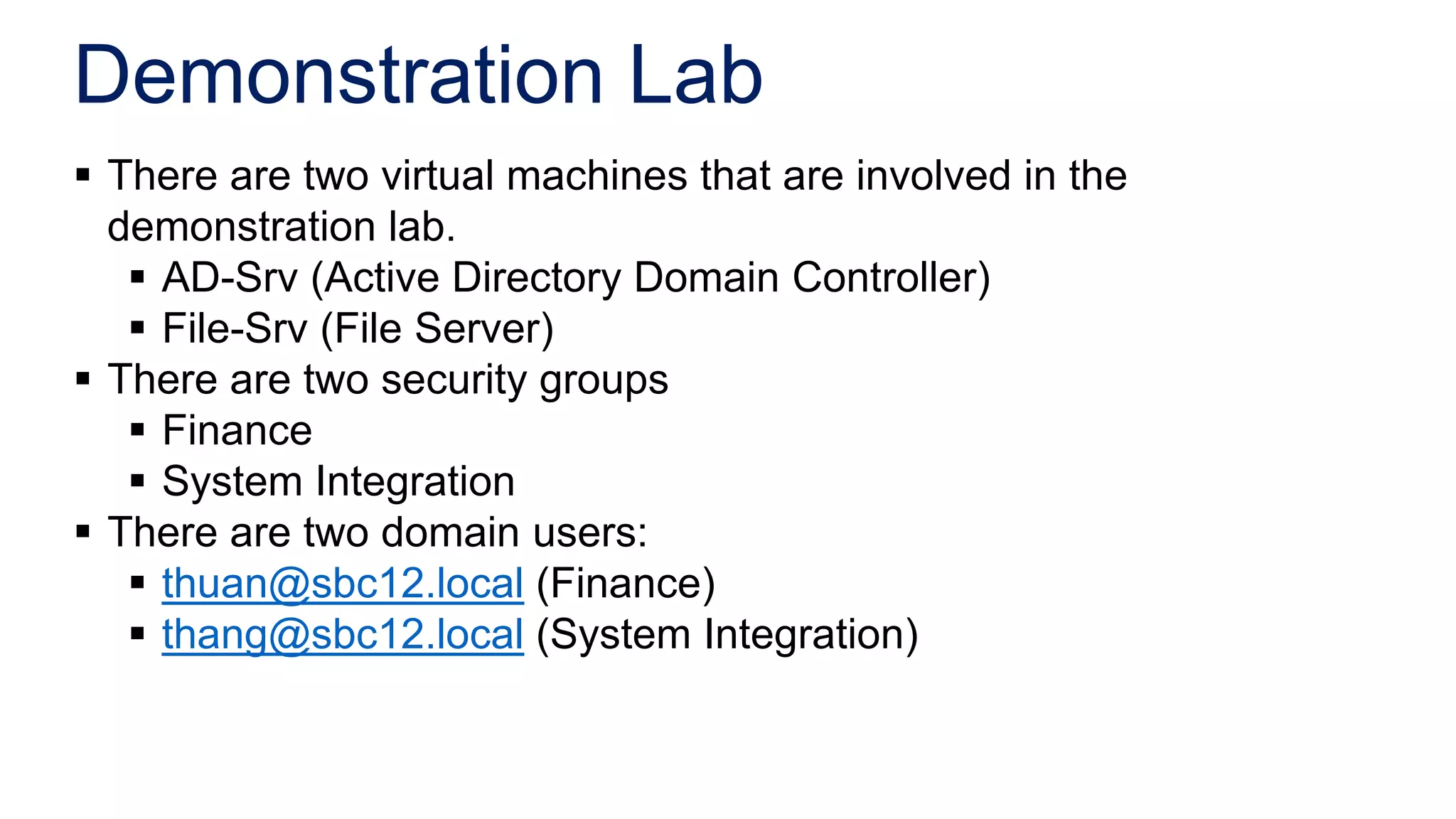 Demonstration Lab

▪ There are two virtual machines that are involved in the demonstration lab.
  ▪ AD-Srv (Active Directory Domain Controller)
  ▪ File-Srv (File Server)
▪ There are two security groups
  ▪ Finance
  ▪ System Integration
▪ There are two domain users:
  ▪ thuan@sbc12.local (Finance)
  ▪ thang@sbc12.local (System Integration)